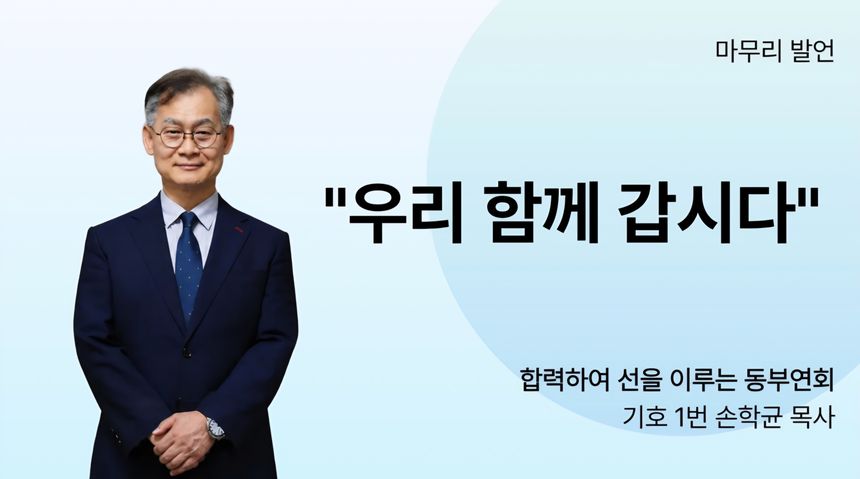 마무리 발언

"우리 함께 갑시다"

합력하여 선을 이루는 동부연회
기호 1번 손학균 목사